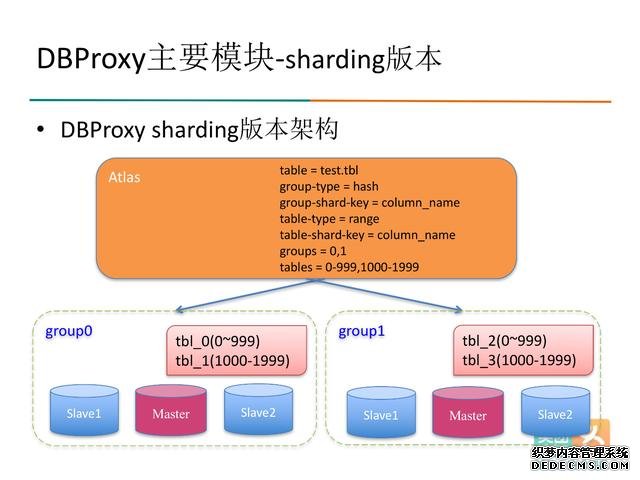 DBProxy主要模块-sharding版本

• DBProxy sharding版本架构

Atlas

table = test.tbl
group-type = hash
group-shard-key = column_name
table-type = range
table-shard-key = column_name
groups = 0,1
tables = 0-999,1000-1999

group0

tbl_0(0~999)
tbl_1(1000-1999)

Slave1
Master
Slave2

group1

tbl_2(0~999)
tbl_3(1000-1999)

Slave1
Master
Slave2

织梦内容管理系统
DEDECMS.COM